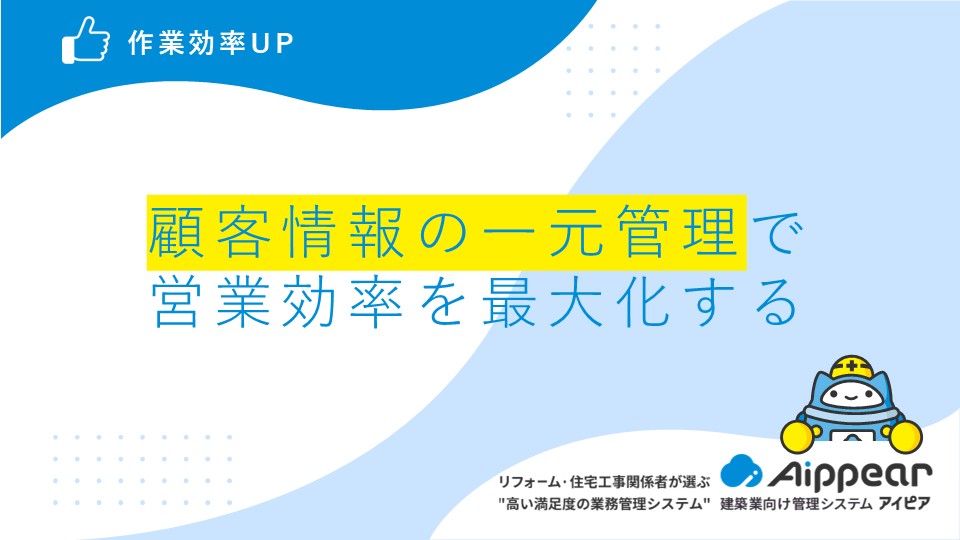 作業効率UP

顧客情報の一元管理で
営業効率を最大化する

リフォーム・住宅工事関係者が選ぶ
"高い満足度の業務管理システム"

Aippear
建築業向け管理システム アイピア